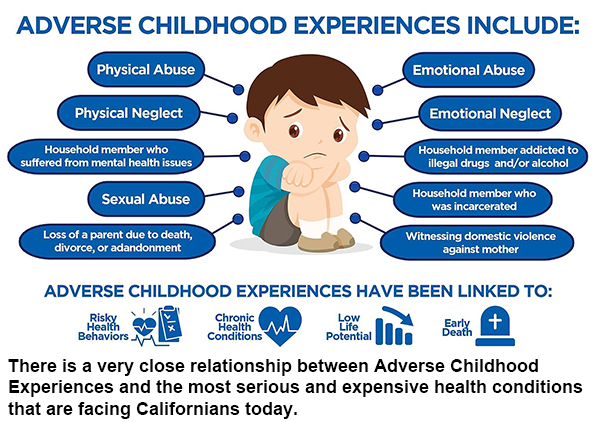 ADVERSE CHILDHOOD EXPERIENCES INCLUDE:

Physical Abuse

Physical Neglect

Household member who suffered from mental health issues

Sexual Abuse

Loss of a parent due to death, divorce, or adandonment

Emotional Abuse

Emotional Neglect

Household member addicted to illegal drugs and/or alcohol

Household member who was incarcerated

Witnessing domestic violence against mother

ADVERSE CHILDHOOD EXPERIENCES HAVE BEEN LINKED TO:

Risky Health Behaviors

Chronic Health Conditions

Low Life Potential

Early Death

There is a very close relationship between Adverse Childhood Experiences and the most serious and expensive health conditions that are facing Californians today.